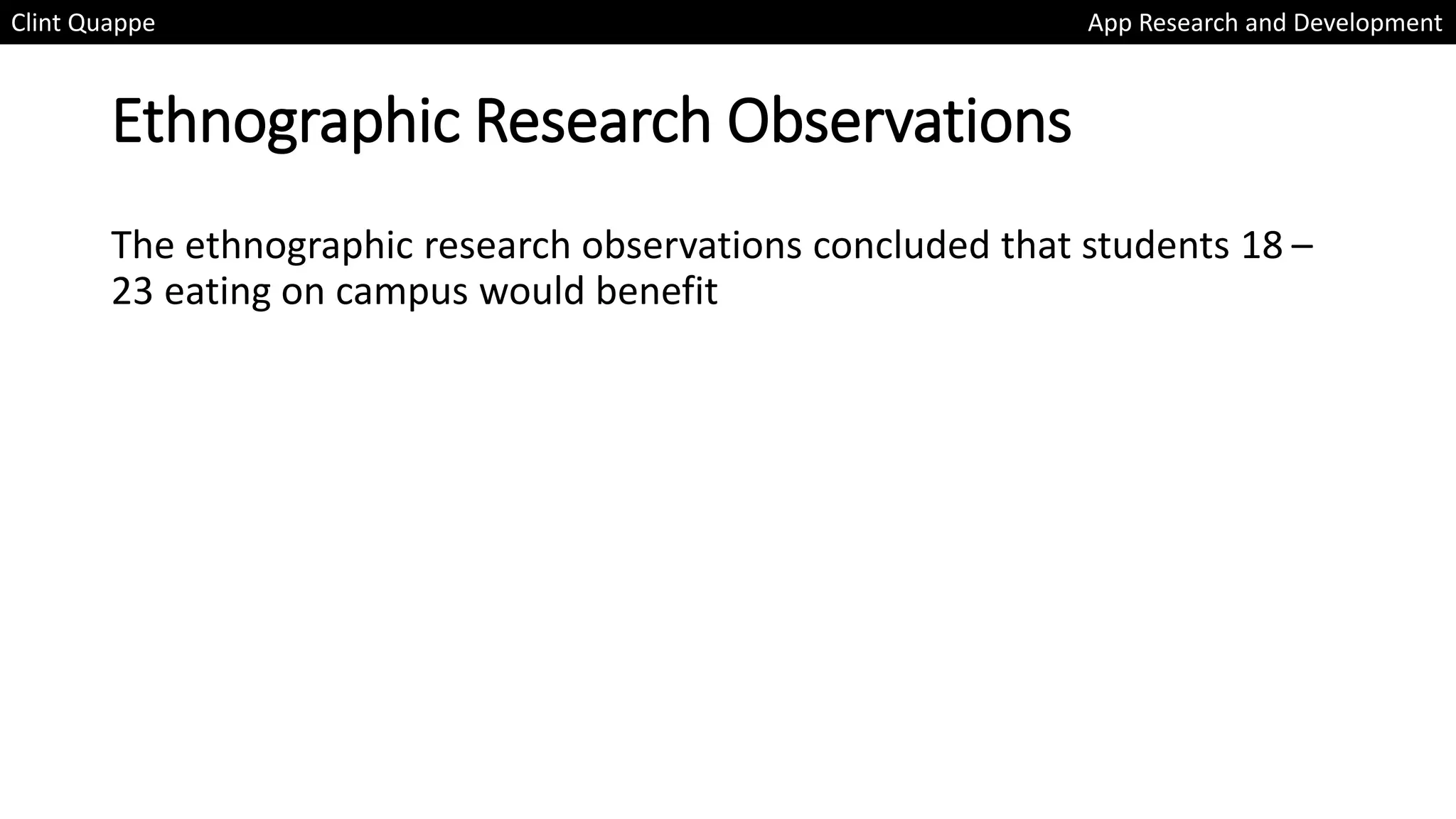 Clint Quappe

App Research and Development

Ethnographic Research Observations

The ethnographic research observations concluded that students 18 – 23 eating on campus would benefit